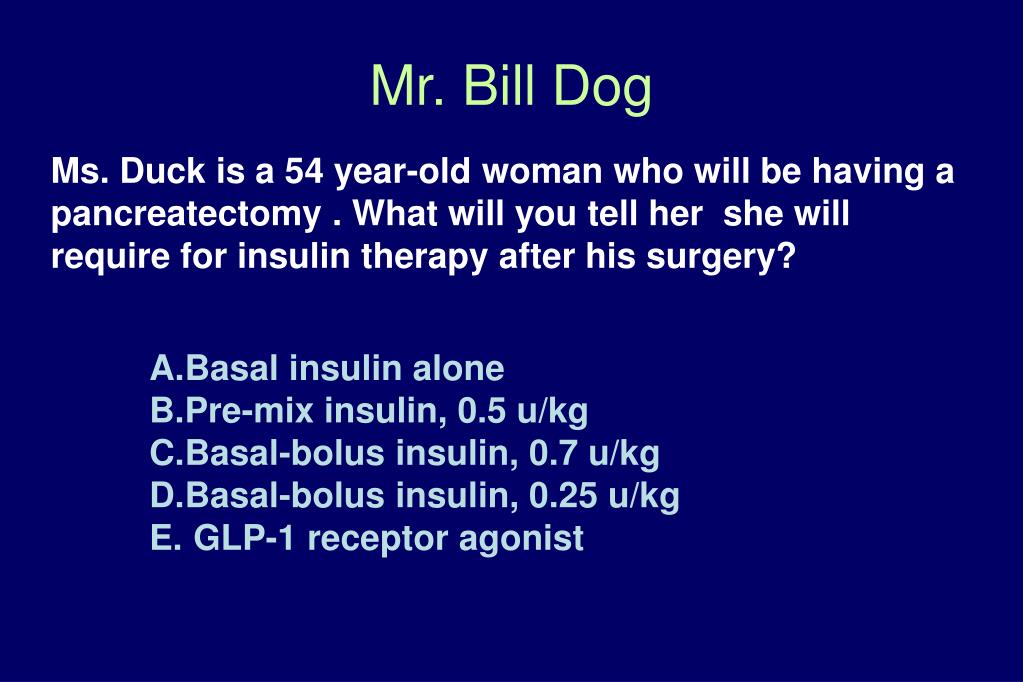 Mr. Bill Dog

Ms. Duck is a 54 year-old woman who will be having a pancreatectomy . What will you tell her she will require for insulin therapy after his surgery?

A.Basal insulin alone
B.Pre-mix insulin, 0.5 u/kg
C.Basal-bolus insulin, 0.7 u/kg
D.Basal-bolus insulin, 0.25 u/kg
E. GLP-1 receptor agonist